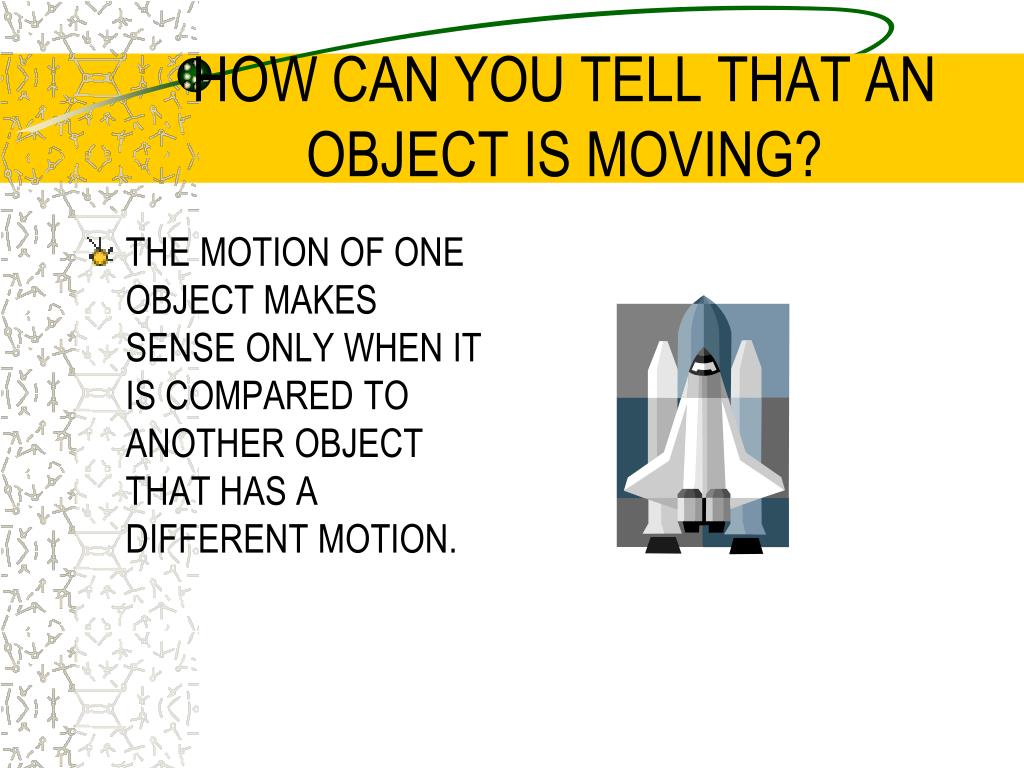 HOW CAN YOU TELL THAT AN OBJECT IS MOVING?

THE MOTION OF ONE OBJECT MAKES SENSE ONLY WHEN IT IS COMPARED TO ANOTHER OBJECT THAT HAS A DIFFERENT MOTION.